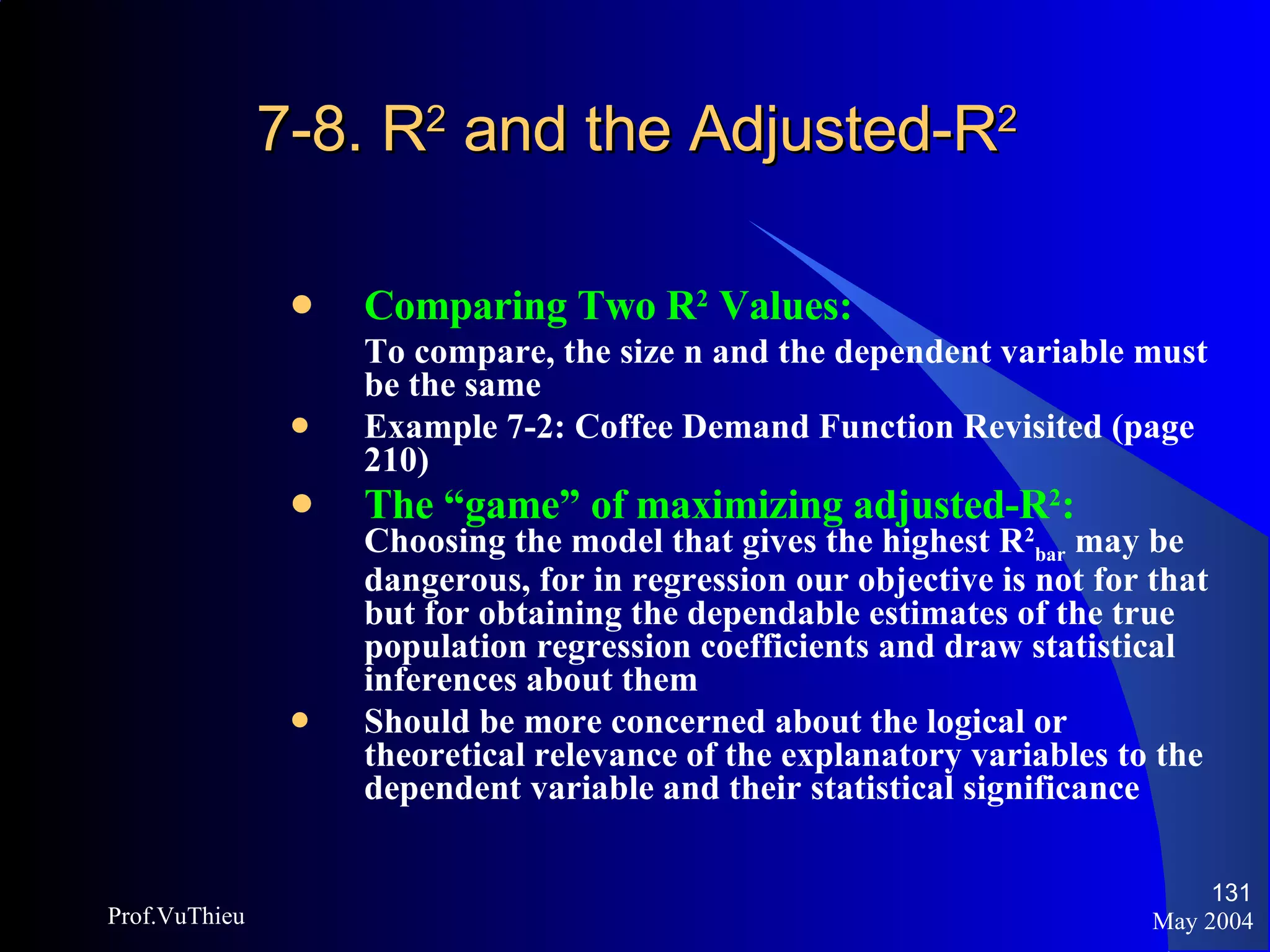 7-8. $R^2$ and the Adjusted-$R^2$

- Comparing Two $R^2$ Values:
To compare, the size n and the dependent variable must be the same
- Example 7-2: Coffee Demand Function Revisited (page 210)
- The “game” of maximizing adjusted-$R^2$:
Choosing the model that gives the highest $R^2_{bar}$ may be dangerous, for in regression our objective is not for that but for obtaining the dependable estimates of the true population regression coefficients and draw statistical inferences about them
- Should be more concerned about the logical or theoretical relevance of the explanatory variables to the dependent variable and their statistical significance

Prof.VuThieu

131
May 2004